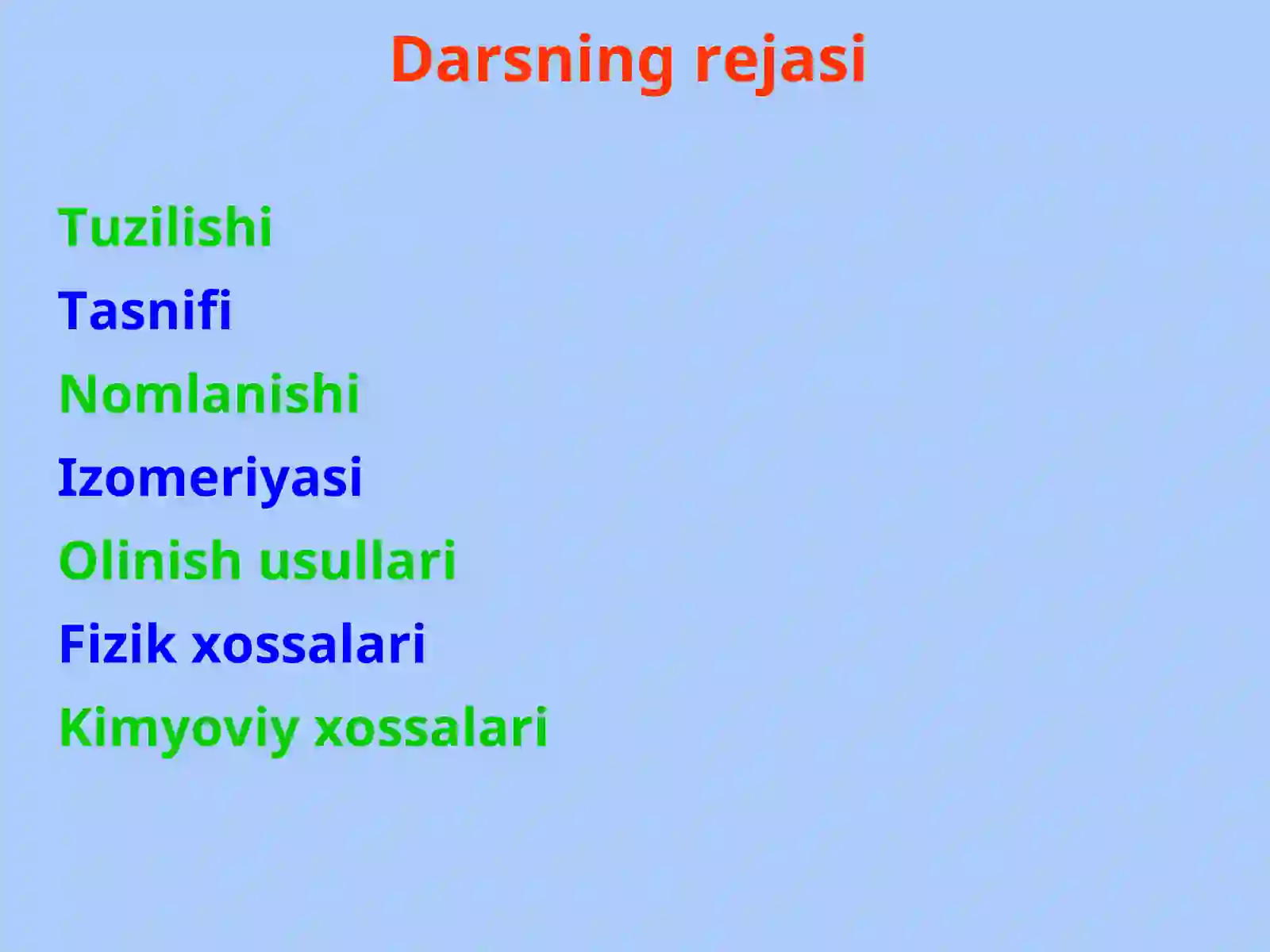 Darsning rejasi

Tuzilishi
Tasnifi
Nomlanishi
Izomeriyasi
Olinish usullari
Fizik xossalari
Kimyoviy xossalari